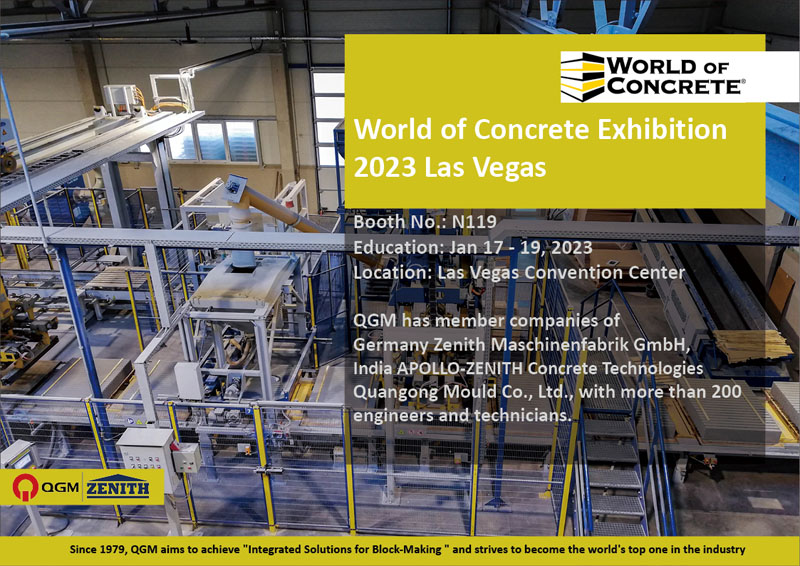 WORLD OF CONCRETE®

World of Concrete Exhibition 2023 Las Vegas

Booth No.: N119
Education: Jan 17 - 19, 2023
Location: Las Vegas Convention Center

QGM has member companies of Germany Zenith Maschinenfabrik GmbH, India APOLLO-ZENITH Concrete Technologies Quangong Mould Co., Ltd., with more than 200 engineers and technicians.

QGM ZENITH

Since 1979, QGM aims to achieve "Integrated Solutions for Block-Making " and strives to become the world's top one in the industry